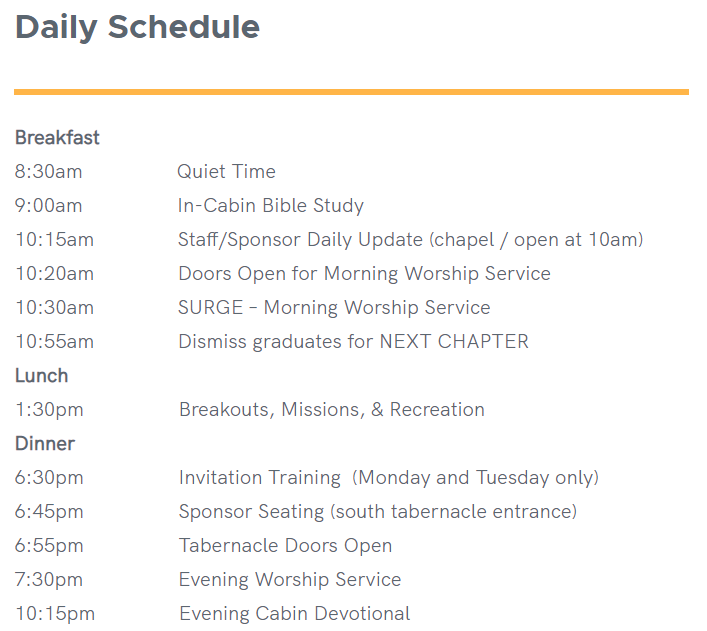 Daily Schedule

Breakfast
8:30am Quiet Time
9:00am In-Cabin Bible Study
10:15am Staff/Sponsor Daily Update (chapel / open at 10am)
10:20am Doors Open for Morning Worship Service
10:30am SURGE – Morning Worship Service
10:55am Dismiss graduates for NEXT CHAPTER
Lunch
1:30pm Breakouts, Missions, & Recreation
Dinner
6:30pm Invitation Training (Monday and Tuesday only)
6:45pm Sponsor Seating (south tabernacle entrance)
6:55pm Tabernacle Doors Open
7:30pm Evening Worship Service
10:15pm Evening Cabin Devotional